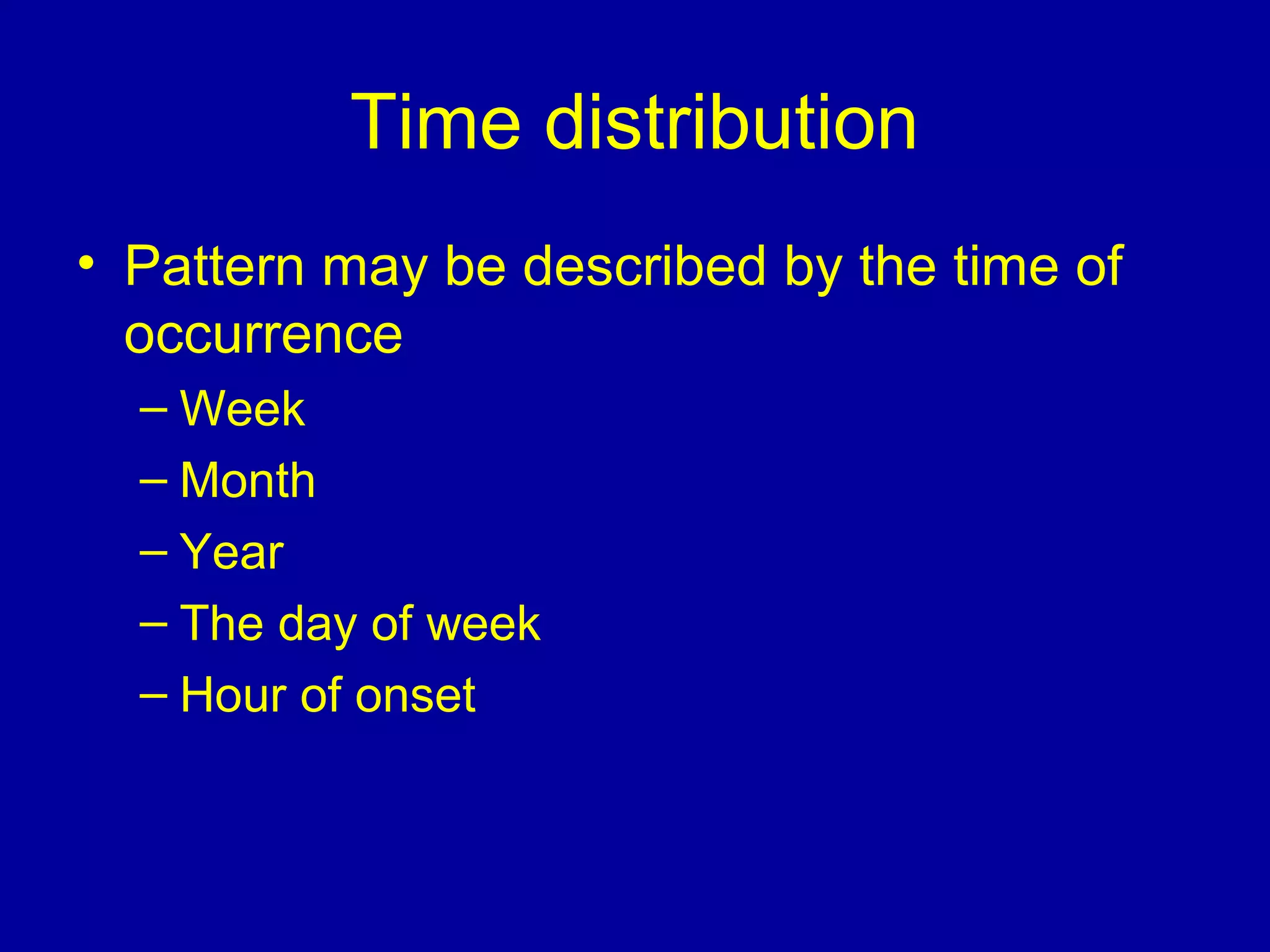 Time distribution

• Pattern may be described by the time of occurrence
– Week
– Month
– Year
– The day of week
– Hour of onset